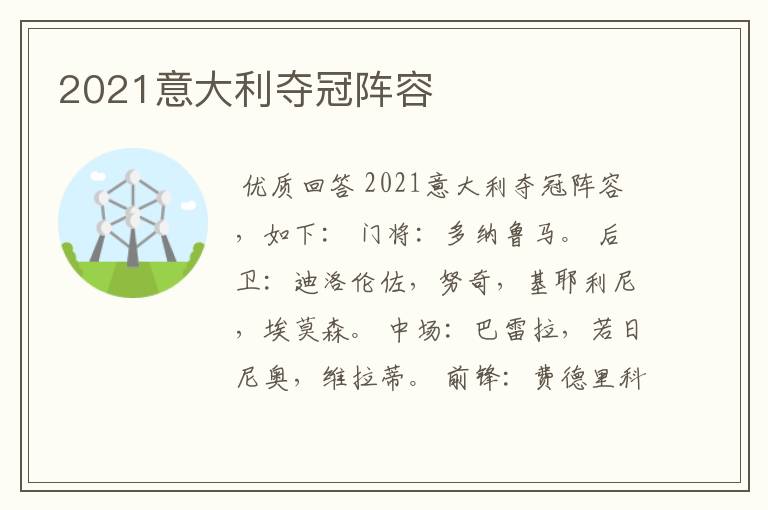 2021意大利夺冠阵容

优质回答 2021意大利夺冠阵容，如下： 门将：多纳鲁马。 后卫：迪洛伦佐，努奇，基耶利尼，埃莫森。 中场：巴雷拉，若日尼奥，维拉蒂。 前锋：费德里科